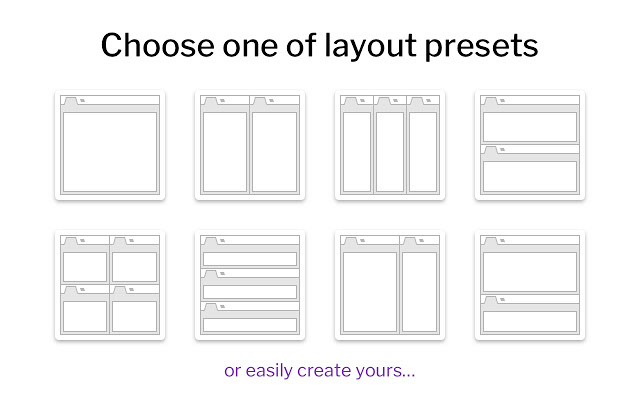 Choose one of layout presets

or easily create yours...